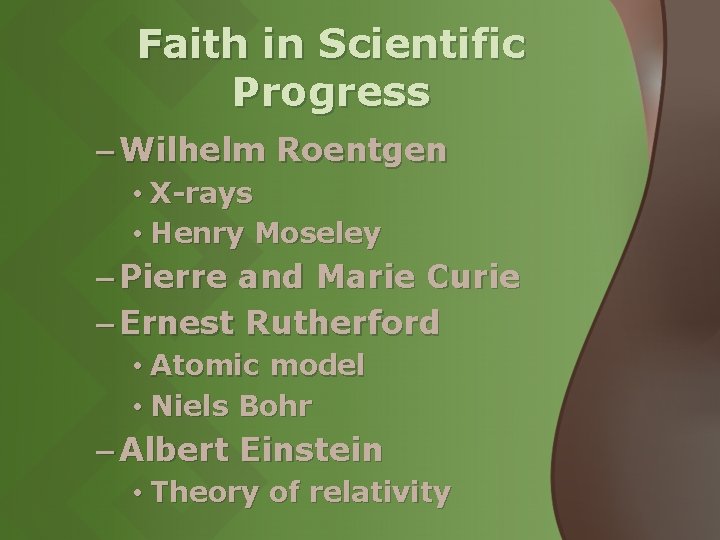 Faith in Scientific Progress

– Wilhelm Roentgen
• X-rays
• Henry Moseley
– Pierre and Marie Curie
– Ernest Rutherford
• Atomic model
• Niels Bohr
– Albert Einstein
• Theory of relativity